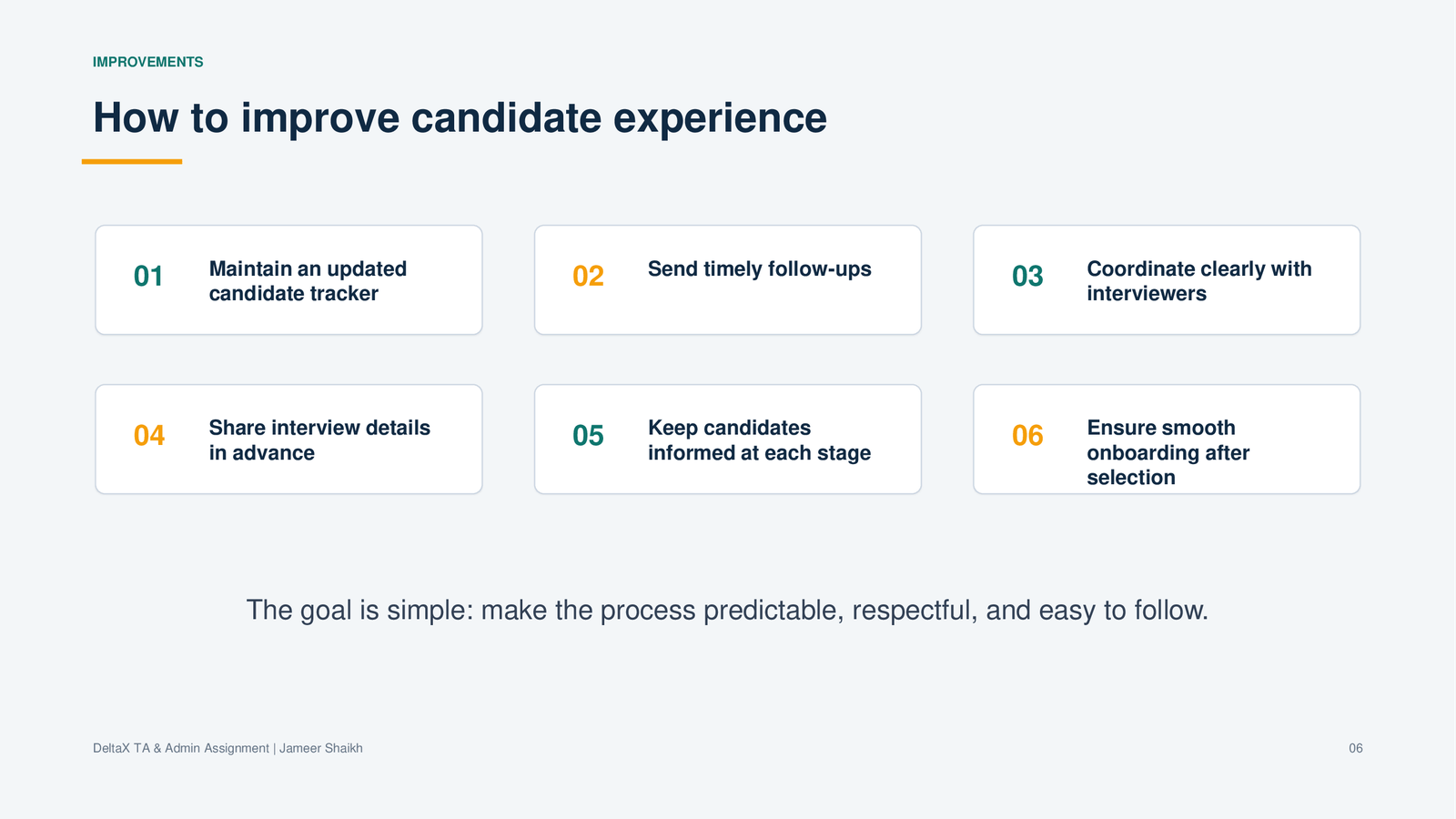 IMPROVEMENTS

How to improve candidate experience

01 Maintain an updated candidate tracker

02 Send timely follow-ups

03 Coordinate clearly with interviewers

04 Share interview details in advance

05 Keep candidates informed at each stage

06 Ensure smooth onboarding after selection

The goal is simple: make the process predictable, respectful, and easy to follow.

DeltaX TA & Admin Assignment | Jameer Shaikh

06